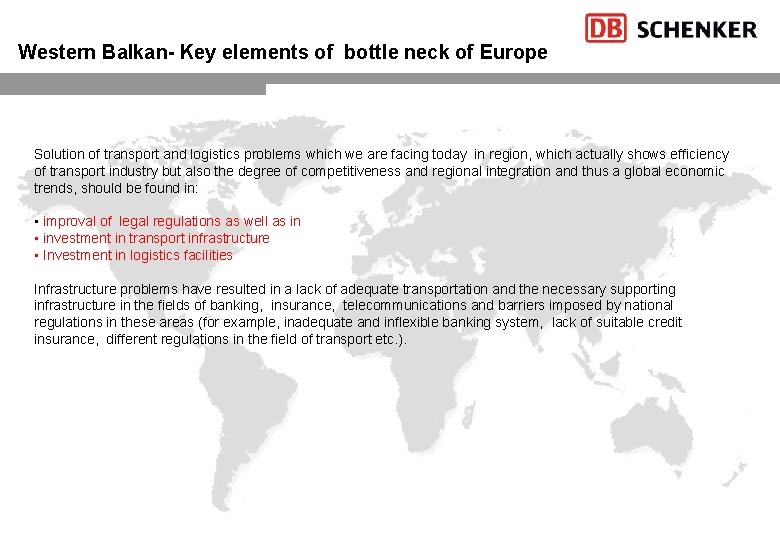 DB SCHENKER

Western Balkan- Key elements of bottle neck of Europe

Solution of transport and logistics problems which we are facing today in region, which actually shows efficiency of transport industry but also the degree of competitiveness and regional integration and thus a global economic trends, should be found in:

▪ improval of legal regulations as well as in
▪ investment in transport infrastructure
▪ Investment in logistics facilities

Infrastructure problems have resulted in a lack of adequate transportation and the necessary supporting infrastructure in the fields of banking, insurance, telecommunications and barriers imposed by national regulations in these areas (for example, inadequate and inflexible banking system, lack of suitable credit insurance, different regulations in the field of transport etc.).